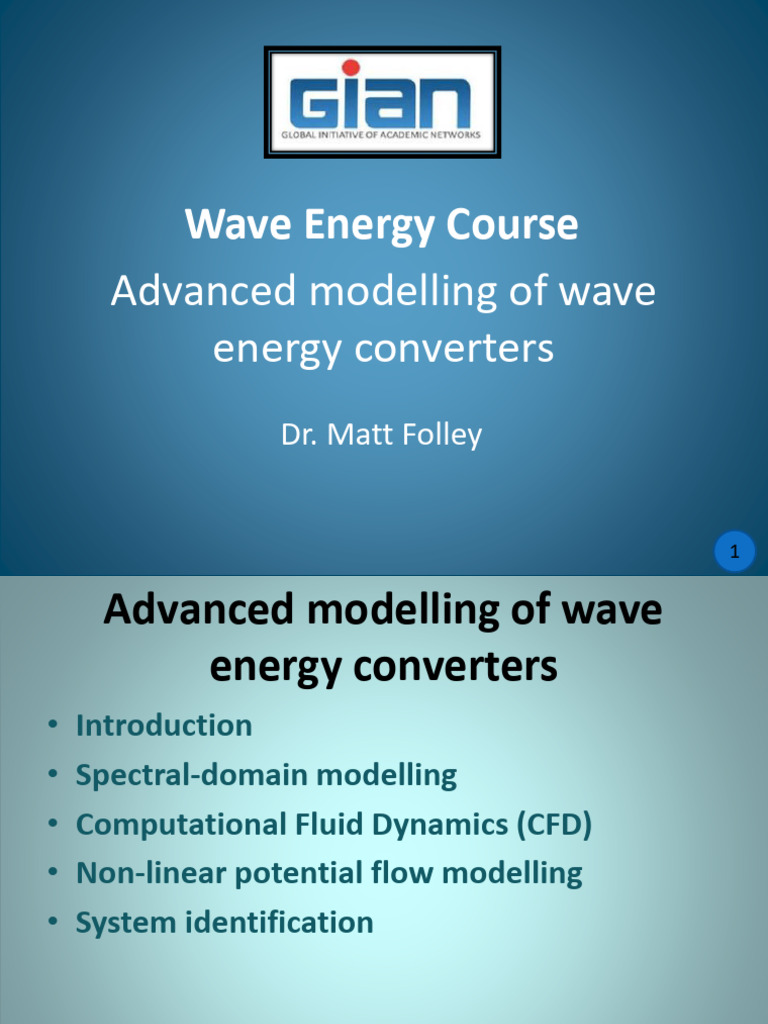 GIAN
GLOBAL INITIATIVE OF ACADEMIC NETWORKS

Wave Energy Course

Advanced modelling of wave energy converters

Dr. Matt Folley

1

Advanced modelling of wave energy converters

• Introduction
• Spectral-domain modelling
• Computational Fluid Dynamics (CFD)
• Non-linear potential flow modelling
• System identification